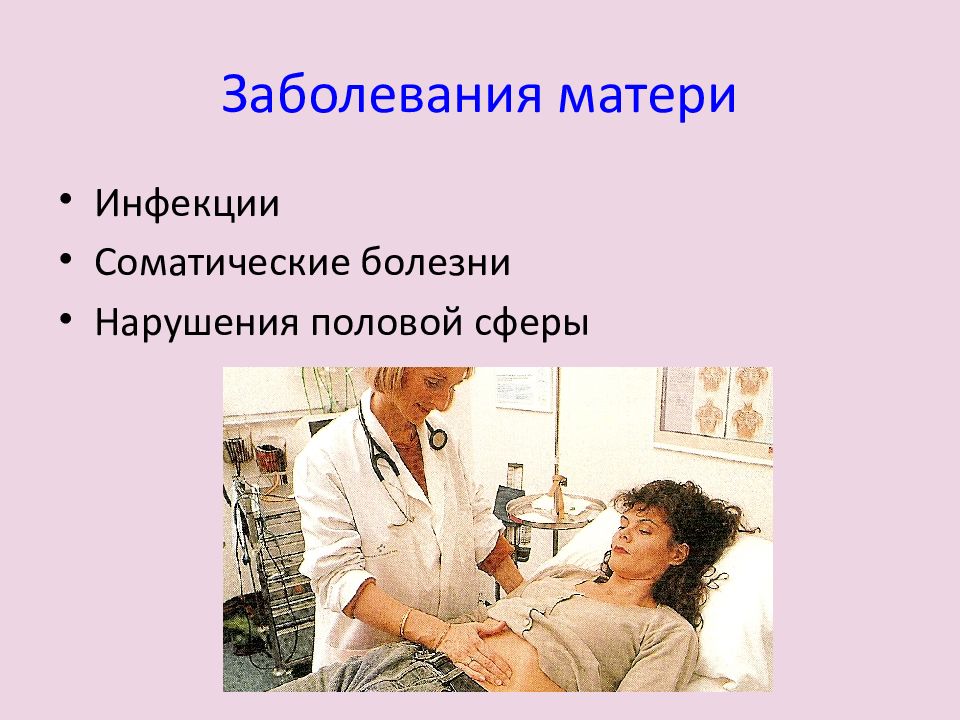 Заболевания матери

• Инфекции
• Соматические болезни
• Нарушения половой сферы